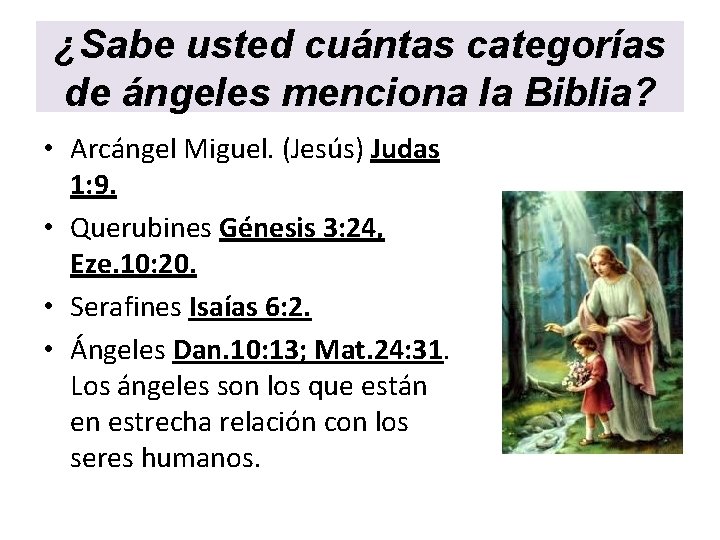 ¿Sabe usted cuántas categorías de ángeles menciona la Biblia?

• Arcángel Miguel. (Jesús) Judas 1:9.
• Querubines Génesis 3:24, Eze.10:20.
• Serafines Isaías 6:2.
• Ángeles Dan.10:13; Mat.24:31. Los ángeles son los que están en estrecha relación con los seres humanos.